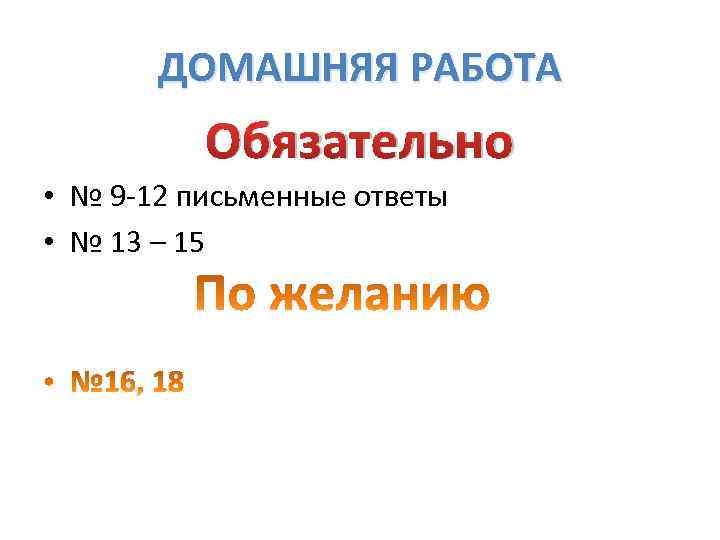 ДОМАШНЯЯ РАБОТА

Обязательно

• № 9-12 письменные ответы
• № 13 – 15

По желанию

• №16, 18